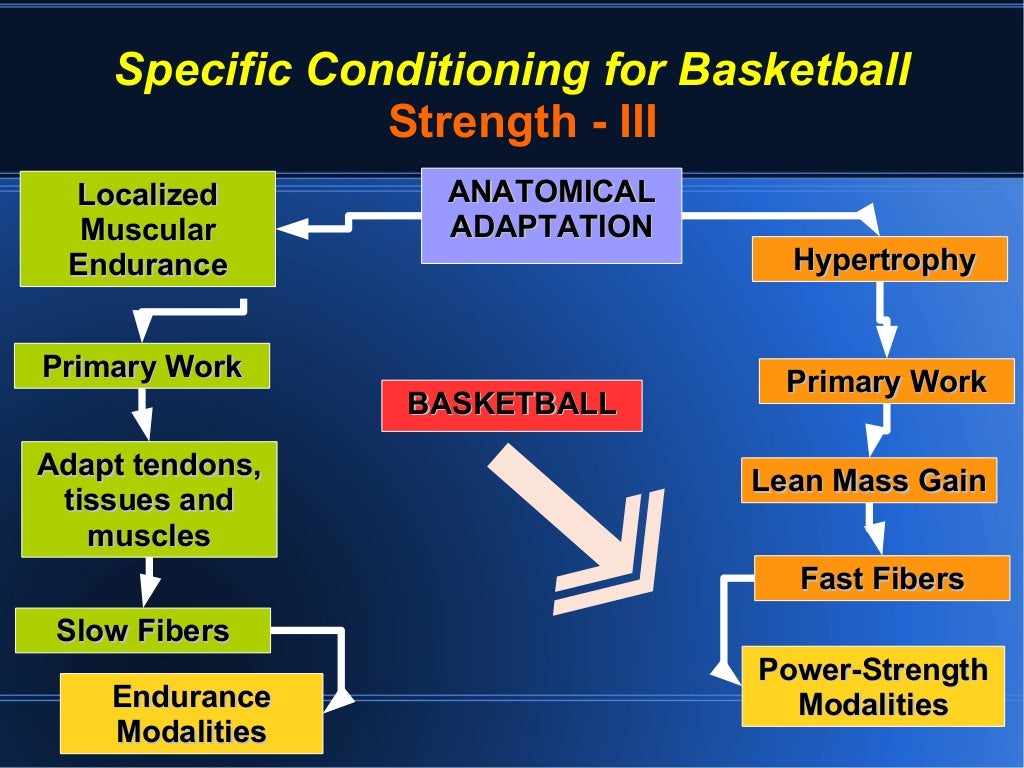 Specific Conditioning for Basketball
Strength - III

ANATOMICAL ADAPTATION

Localized Muscular Endurance

Primary Work

Adapt tendons, tissues and muscles

Slow Fibers

Endurance Modalities

BASKETBALL

Hypertrophy

Primary Work

Lean Mass Gain

Fast Fibers

Power-Strength Modalities